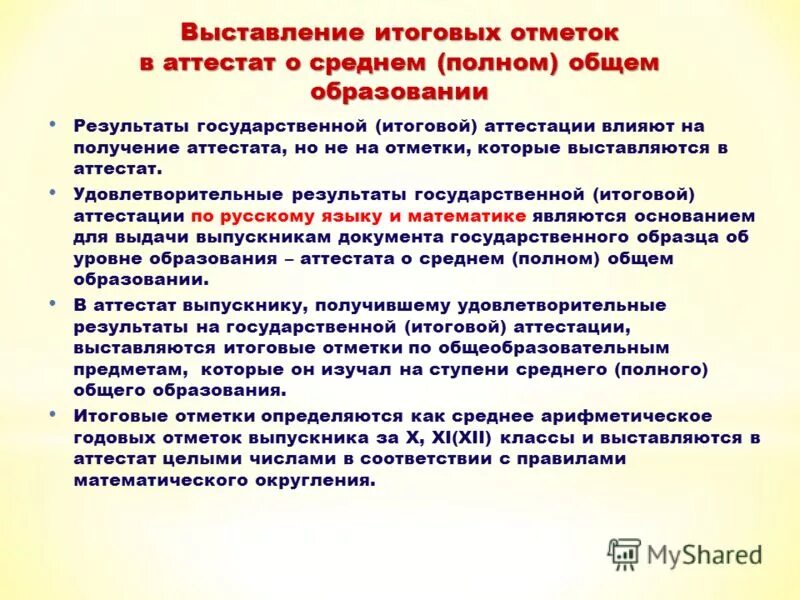 Выставление итоговых отметок в аттестат о среднем (полном) общем образовании

• Результаты государственной (итоговой) аттестации влияют на получение аттестата, но не на отметки, которые выставляются в аттестат.

• Удовлетворительные результаты государственной (итоговой) аттестации по русскому языку и математике являются основанием для выдачи выпускникам документа государственного образца об уровне образования – аттестата о среднем (полном) общем образовании.

• В аттестат выпускнику, получившему удовлетворительные результаты на государственной (итоговой) аттестации, выставляются итоговые отметки по общеобразовательным предметам, которые он изучал на ступени среднего (полного) общего образования.

• Итоговые отметки определяются как среднее арифметическое годовых отметок выпускника за X, XI(XII) классы и выставляются в аттестат целыми числами в соответствии с правилами математического округления.

MyShared